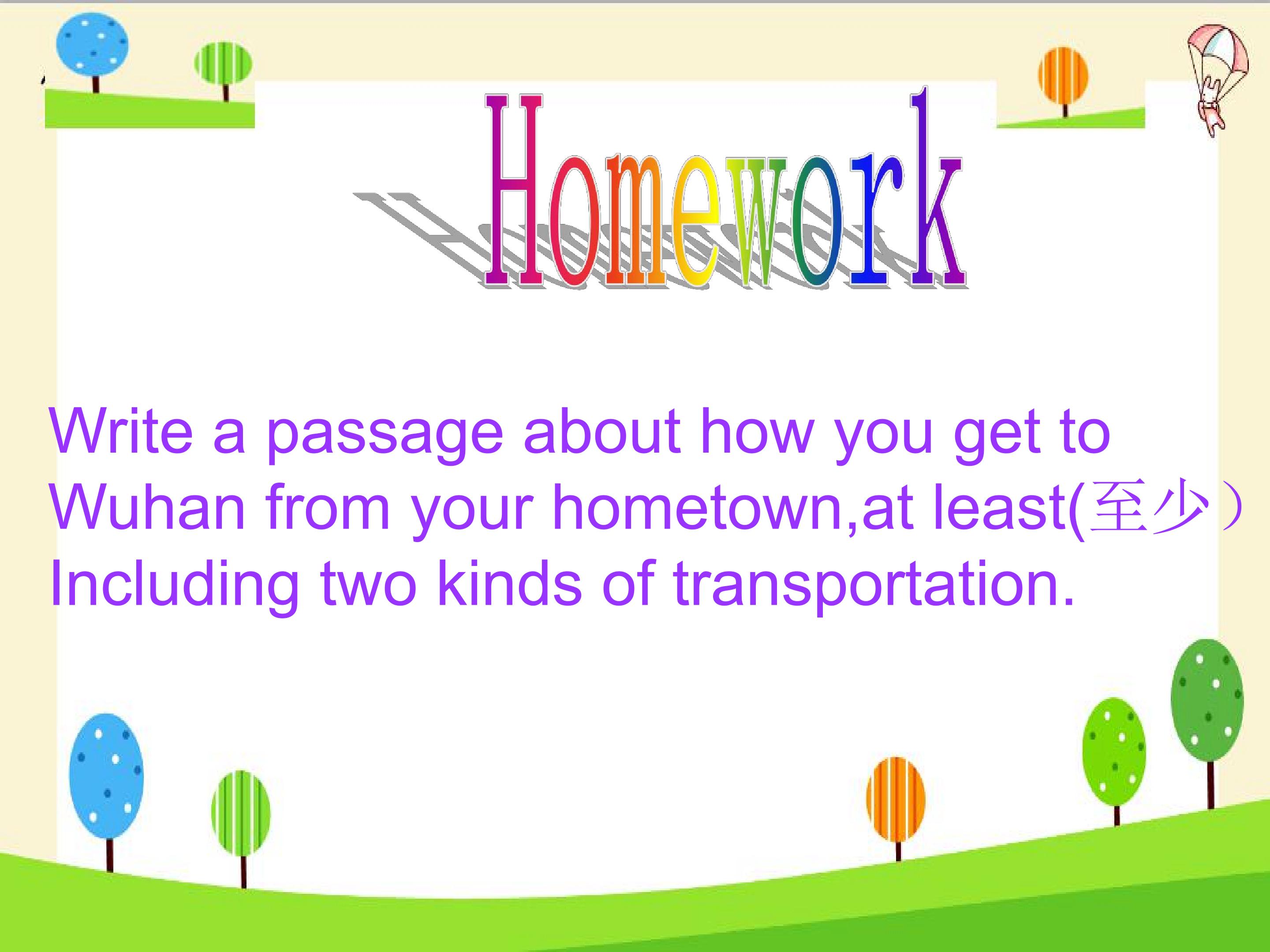 Homework

Write a passage about how you get to Wuhan from your hometown,at least(至少） Including two kinds of transportation.